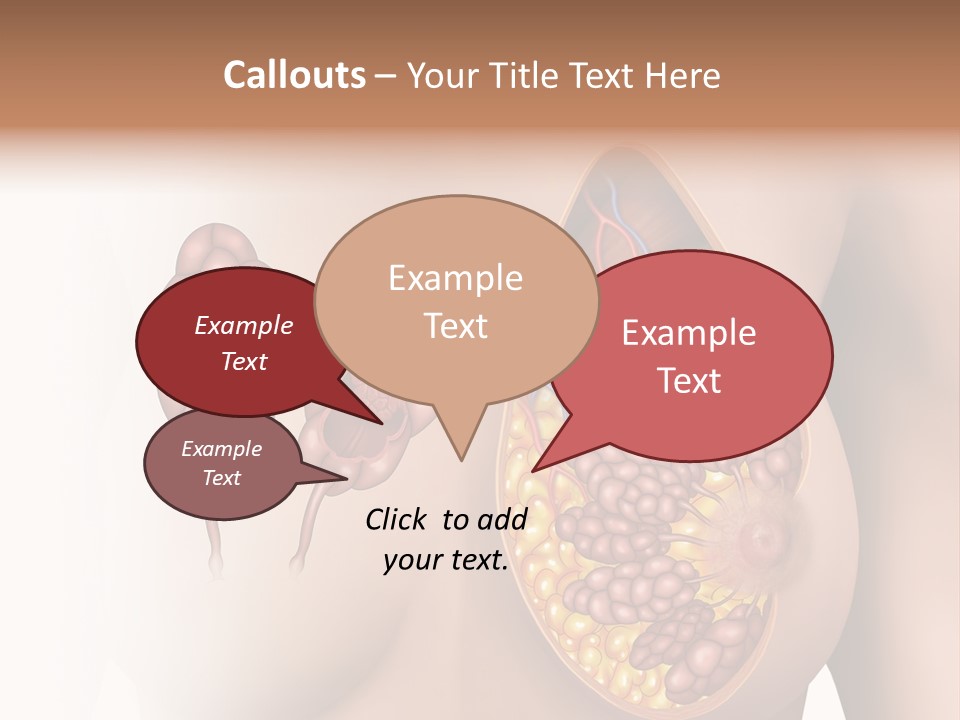 Callouts – Your Title Text Here

Example Text

Example Text

Example Text

Example Text

Click to add your text.